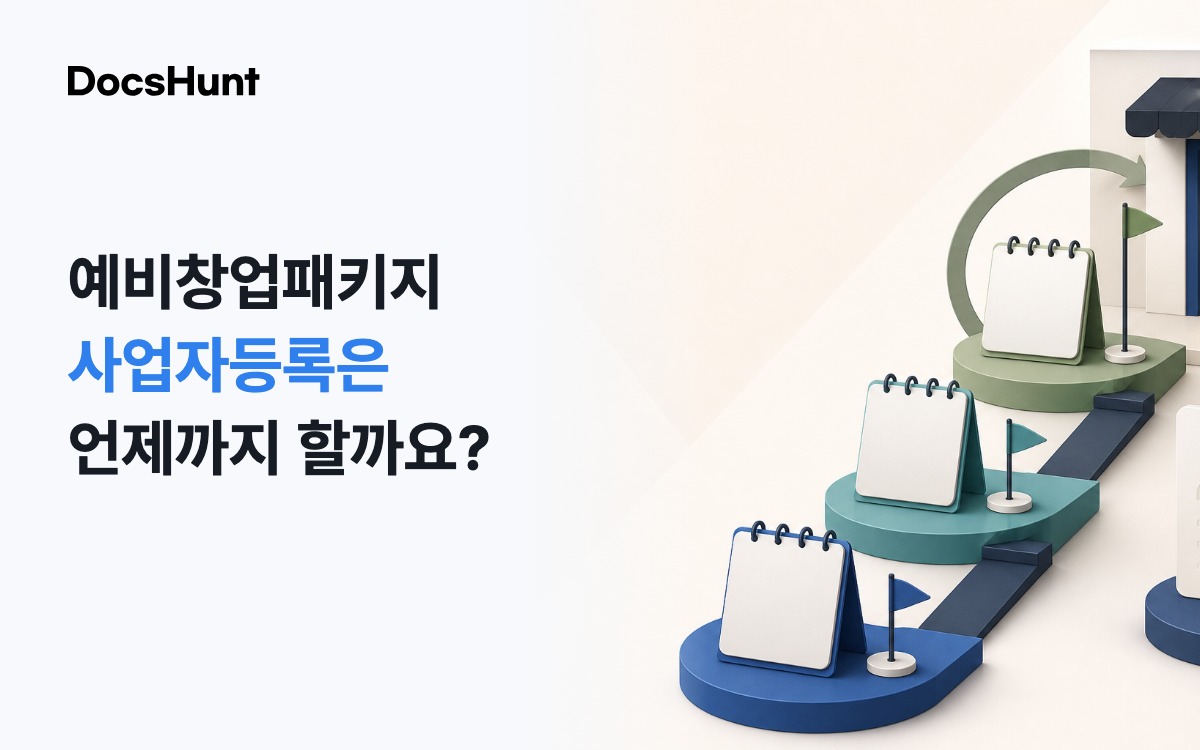 DocsHunt

예비창업패키지
사업자등록은
언제까지 할까요?